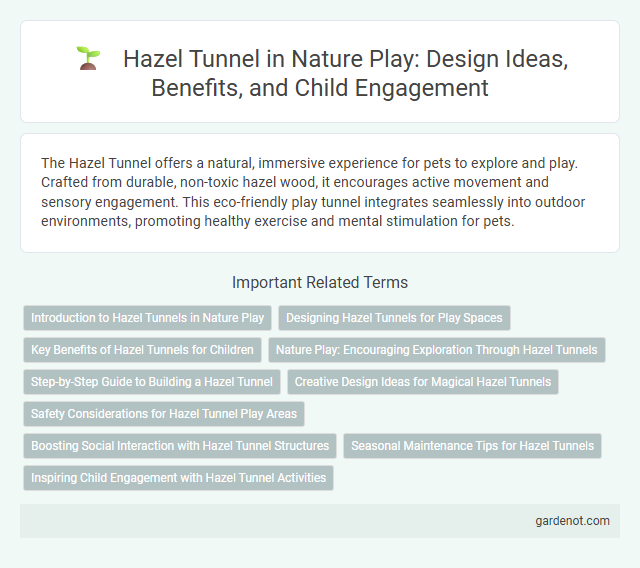 Hazel Tunnel in Nature Play: Design Ideas, Benefits, and Child Engagement

The Hazel Tunnel offers a natural, immersive experience for pets to explore and play. Crafted from durable, non-toxic hazel wood, it encourages active movement and sensory engagement. This eco-friendly play tunnel integrates seamlessly into outdoor environments, promoting healthy exercise and mental stimulation for pets.

Important Related Terms

Introduction to Hazel Tunnels in Nature Play

Designing Hazel Tunnels for Play Spaces

Key Benefits of Hazel Tunnels for Children

Nature Play: Encouraging Exploration Through Hazel Tunnels

Step-by-Step Guide to Building a Hazel Tunnel

Creative Design Ideas for Magical Hazel Tunnels

Safety Considerations for Hazel Tunnel Play Areas

Boosting Social Interaction with Hazel Tunnel Structures

Seasonal Maintenance Tips for Hazel Tunnels

Inspiring Child Engagement with Hazel Tunnel Activities

gardenot.com